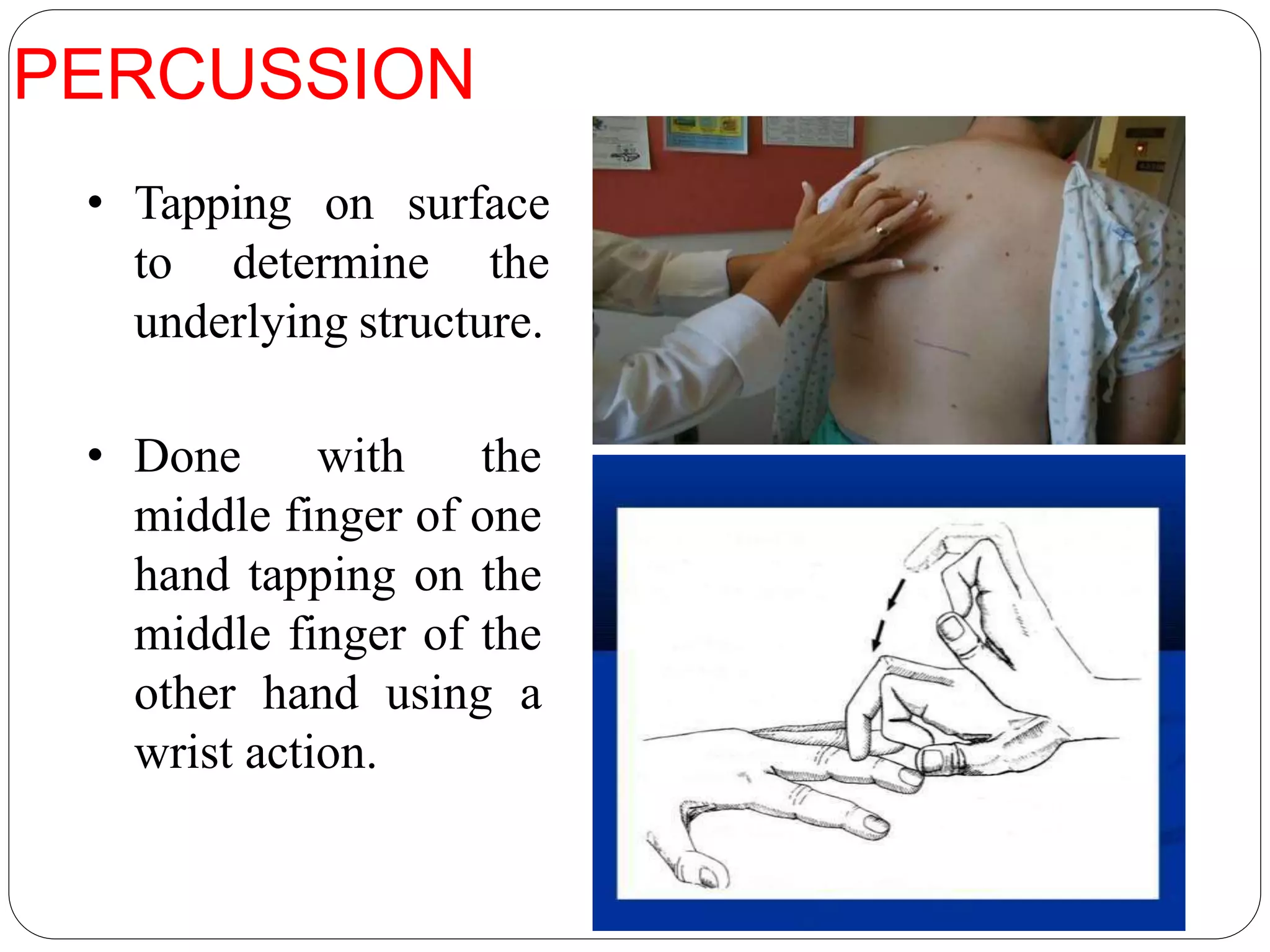 PERCUSSION

• Tapping on surface to determine the underlying structure.

• Done with the middle finger of one hand tapping on the middle finger of the other hand using a wrist action.